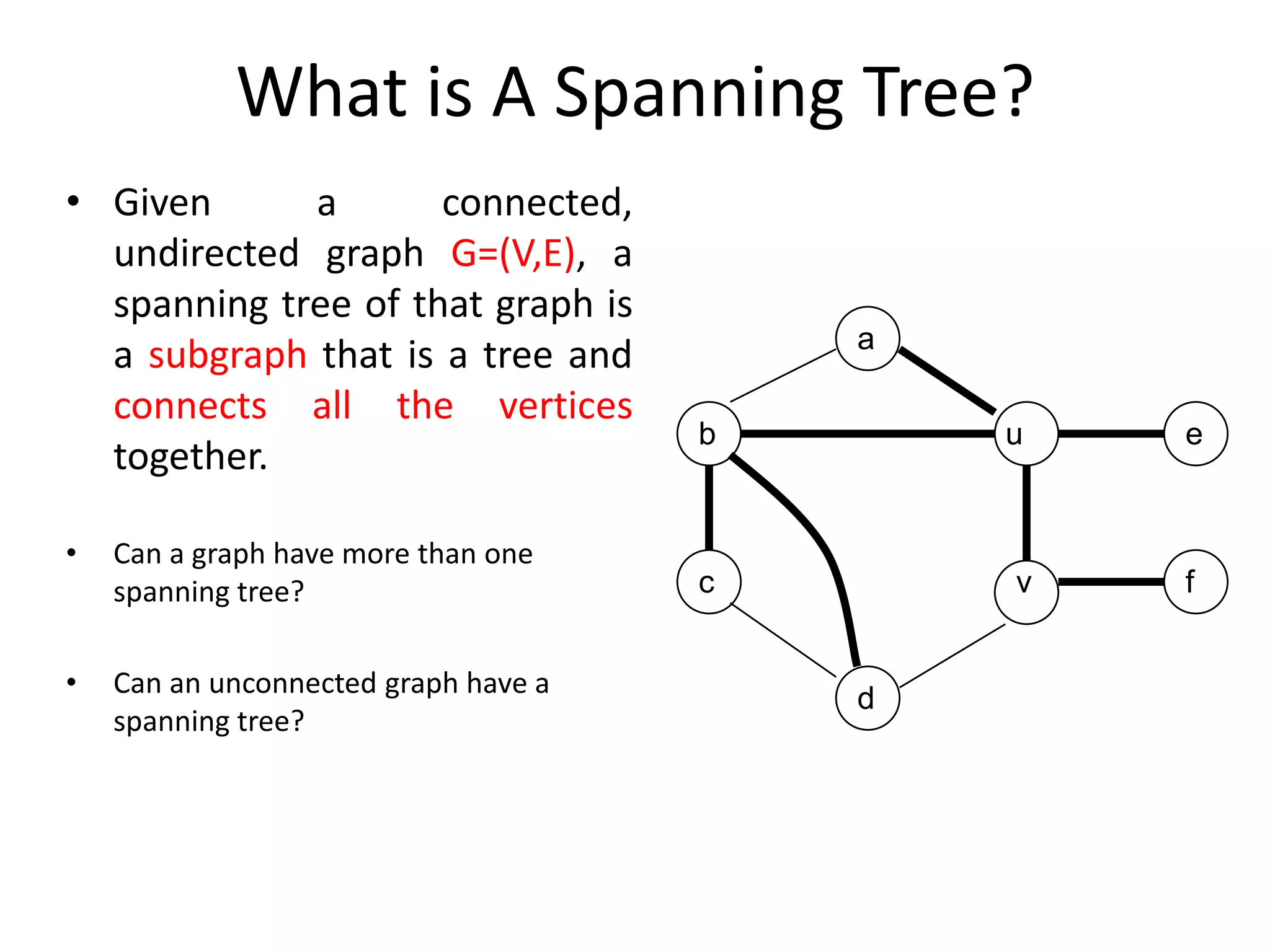 What is A Spanning Tree?

• Given a connected, undirected graph G=(V,E), a spanning tree of that graph is a subgraph that is a tree and connects all the vertices together.

• Can a graph have more than one spanning tree?

• Can an unconnected graph have a spanning tree?

a
b
u
e
c
v
f
d